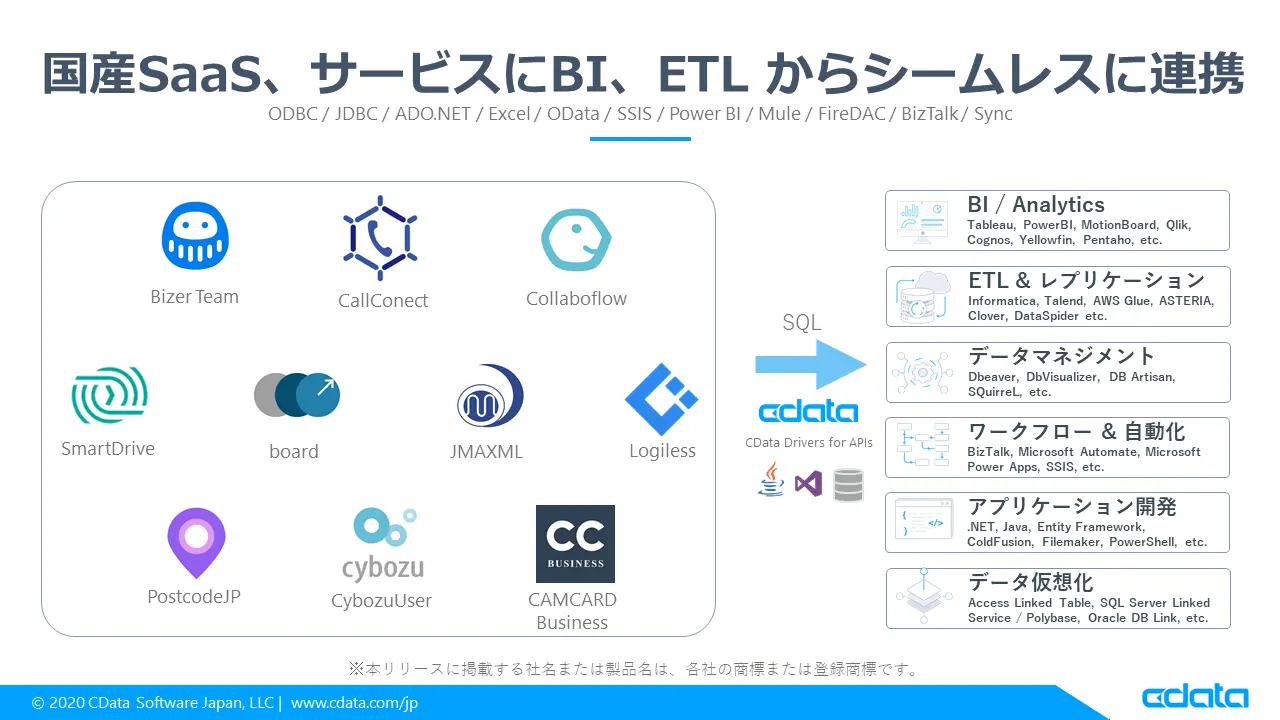 国産SaaS、サービスにBI、ETL からシームレスに連携

ODBC / JDBC / ADO.NET / Excel / OData / SSIS / Power BI / Mule / FireDAC / BizTalk / Sync

Bizer Team

CallConect

Collaboflow

SmartDrive

board

JMAXML

Logiless

PostcodeJP

cybozu

CybozuUser

CC
BUSINESS

CAMCARD Business

SQL

cdata

CData Drivers for APIs

BI / Analytics
Tableau, PowerBI, MotionBoard, Qlik, Cognos, Yellowfin, Pentaho, etc.

ETL & レプリケーション
Informatica, Talend, AWS Glue, ASTERIA, Clover, DataSpider etc.

データマネジメント
Dbeaver, DbVisualizer, DB Artisan, SQuirreL, etc.

ワークフロー & 自動化
BizTalk, Microsoft Automate, Microsoft Power Apps, SSIS, etc.

アプリケーション開発
.NET, Java, Entity Framework, ColdFusion, Filemaker, PowerShell, etc.

データ仮想化
Access Linked Table, SQL Server Linked Service / Polybase, Oracle DB Link, etc.

※本リリースに掲載する社名または製品名は、各社の商標または登録商標です。

© 2020 CData Software Japan, LLC | www.cdata.com/jp

cdata